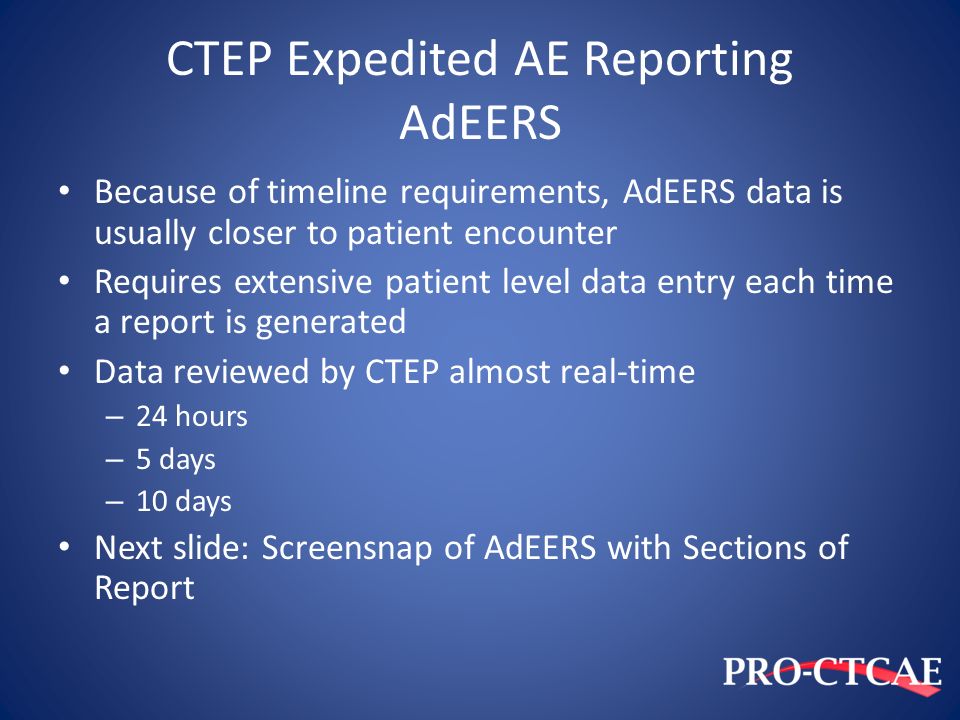 CTEP Expedited AE Reporting
AdEERS

• Because of timeline requirements, AdEERS data is usually closer to patient encounter
• Requires extensive patient level data entry each time a report is generated
• Data reviewed by CTEP almost real-time
– 24 hours
– 5 days
– 10 days
• Next slide: Screensnap of AdEERS with Sections of Report

PRO-CTCAE